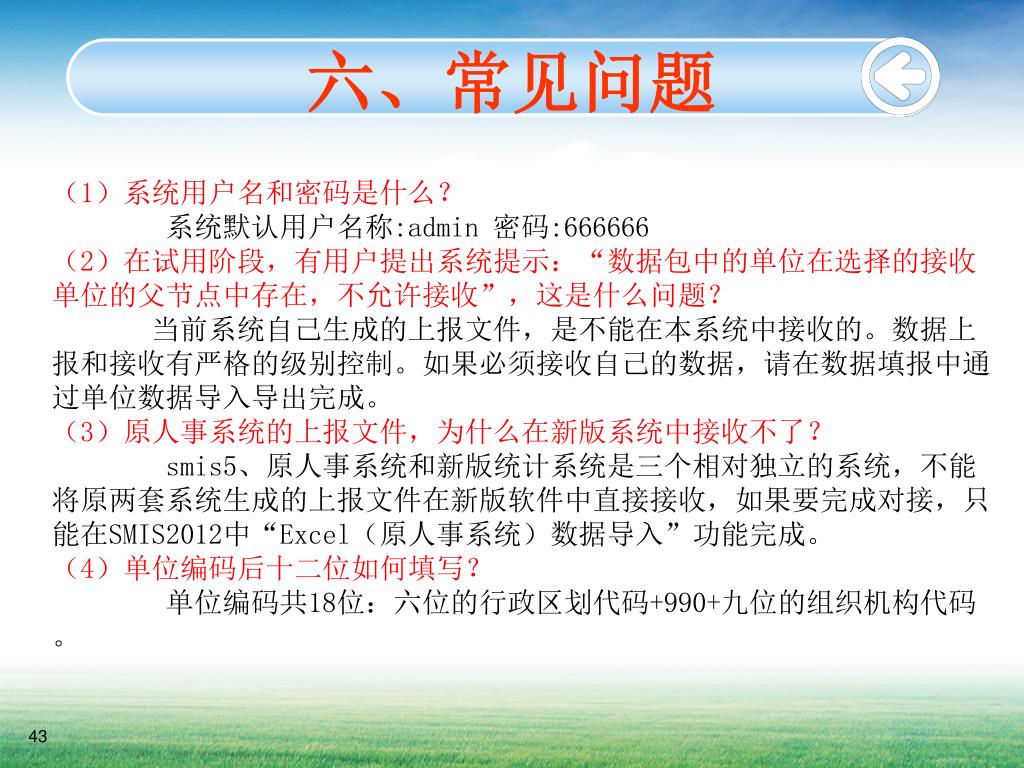 六、常见问题

（1）系统用户名和密码是什么？

系统默认用户名称:admin 密码:666666

（2）在试用阶段，有用户提出系统提示：“数据包中的单位在选择的接收单位的父节点中存在，不允许接收”，这是什么问题？

当前系统自己生成的上报文件，是不能在本系统中接收的。数据上报和接收有严格的级别控制。如果必须接收自己的数据，请在数据填报中通过单位数据导入导出完成。

（3）原人事系统的上报文件，为什么在新版系统中接收不了？

smis5、原人事系统和新版统计系统是三个相对独立的系统，不能将原两套系统生成的上报文件在新版软件中直接接收，如果要完成对接，只能在SMIS2012中“Excel（原人事系统）数据导入”功能完成。

（4）单位编码后十二位如何填写？

单位编码共18位：六位的行政区划代码+990+九位的组织机构代码。

43